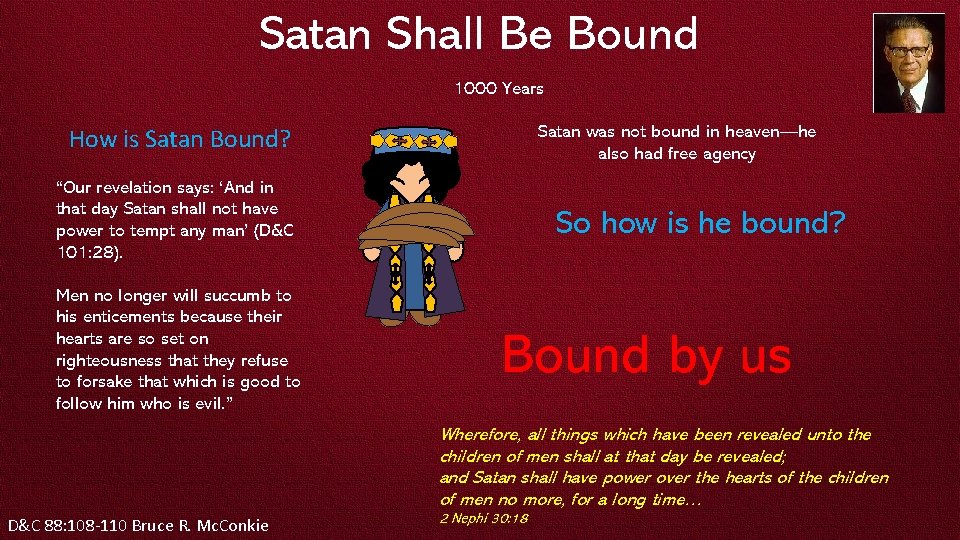 Satan Shall Be Bound

1000 Years

How is Satan Bound?

"Our revelation says: 'And in that day Satan shall not have power to tempt any man' (D&C 101:28).

Men no longer will succumb to his enticements because their hearts are so set on righteousness that they refuse to forsake that which is good to follow him who is evil."

Satan was not bound in heaven—he also had free agency

So how is he bound?

Bound by us

Wherefore, all things which have been revealed unto the children of men shall at that day be revealed;
and Satan shall have power over the hearts of the children of men no more, for a long time…
2 Nephi 30:18

D&C 88:108-110 Bruce R. McConkie